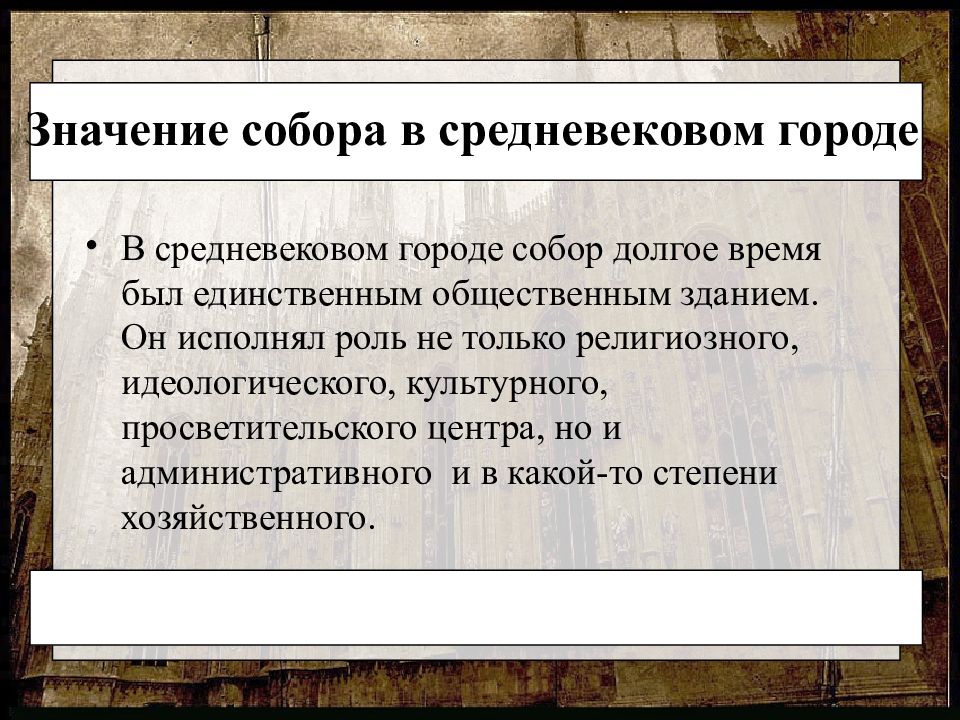 Значение собора в средневековом городе

• В средневековом городе собор долгое время был единственным общественным зданием. Он исполнял роль не только религиозного, идеологического, культурного, просветительского центра, но и административного  и в какой-то степени хозяйственного.